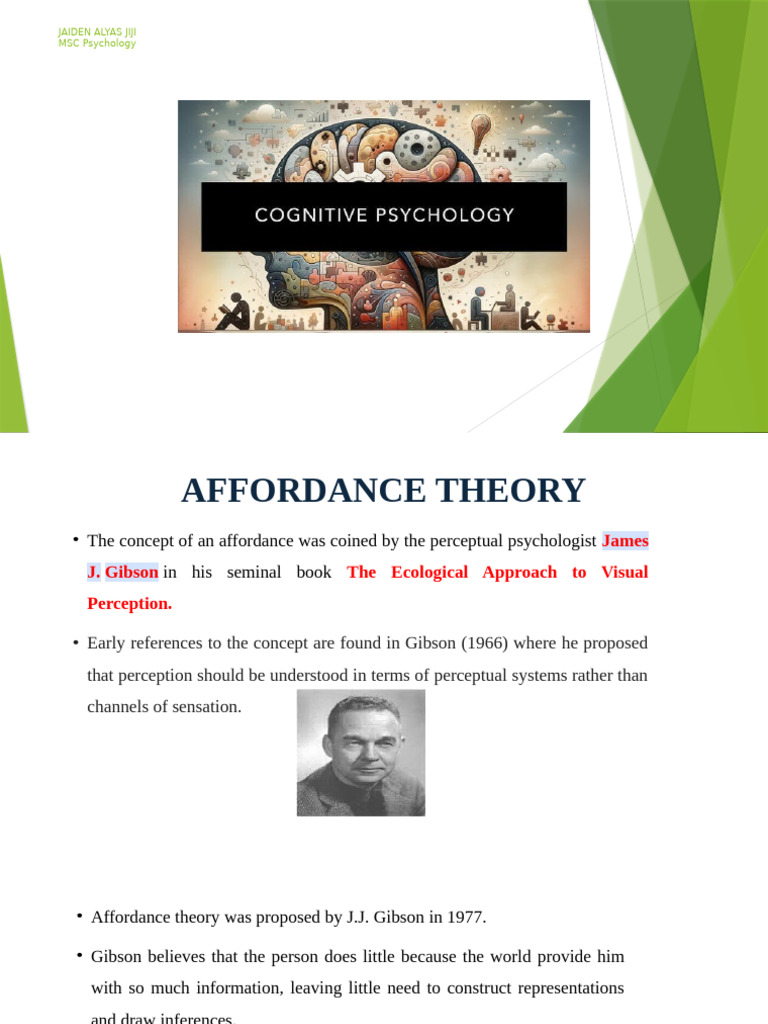 JAIDEN ALYAS JIJI
MSC Psychology

COGNITIVE PSYCHOLOGY

AFFORDANCE THEORY

• The concept of an affordance was coined by the perceptual psychologist James J. Gibson in his seminal book The Ecological Approach to Visual Perception.

• Early references to the concept are found in Gibson (1966) where he proposed that perception should be understood in terms of perceptual systems rather than channels of sensation.

• Affordance theory was proposed by J.J. Gibson in 1977.

• Gibson believes that the person does little because the world provide him with so much information, leaving little need to construct representations and draw inferences.